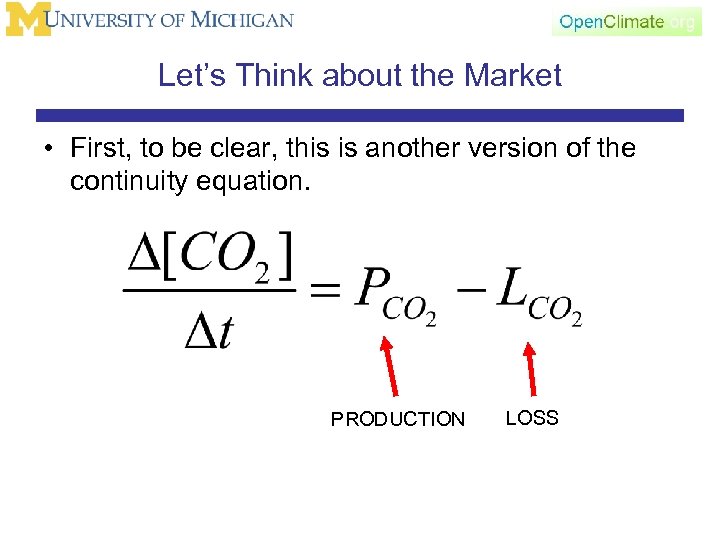 M UNIVERSITY OF MICHIGAN

OpenClimate.org

Let's Think about the Market

• First, to be clear, this is another version of the continuity equation.

$\frac{\Delta[CO_2]}{\Delta t} = P_{CO_2} - L_{CO_2}$

PRODUCTION

LOSS